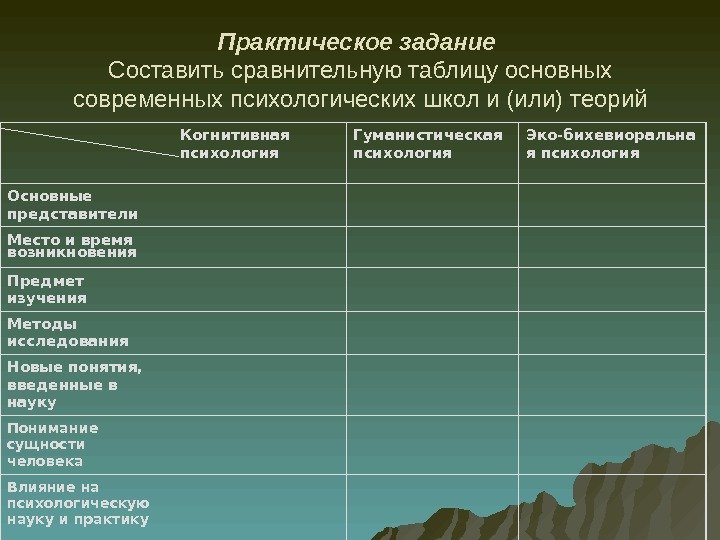 Практическое задание
Составить сравнительную таблицу основных современных психологических школ и (или) теорий

| | Когнитивная психология | Гуманистическая психология | Эко-бихевиоральная психология |
|---|---|---|---|
| Основные представители | | | |
| Место и время возникновения | | | |
| Предмет изучения | | | |
| Методы исследования | | | |
| Новые понятия, введенные в науку | | | |
| Понимание сущности человека | | | |
| Влияние на психологическую науку и практику | | | |